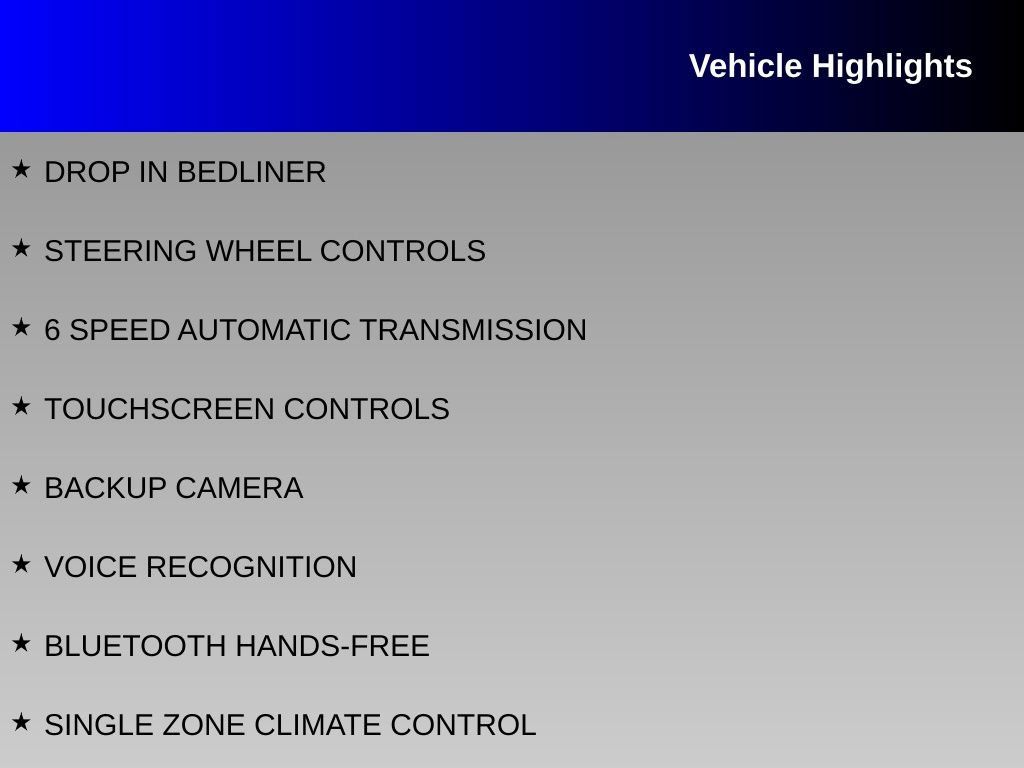 Vehicle Highlights

★ DROP IN BEDLINER

★ STEERING WHEEL CONTROLS

★ 6 SPEED AUTOMATIC TRANSMISSION

★ TOUCHSCREEN CONTROLS

★ BACKUP CAMERA

★ VOICE RECOGNITION

★ BLUETOOTH HANDS-FREE

★ SINGLE ZONE CLIMATE CONTROL